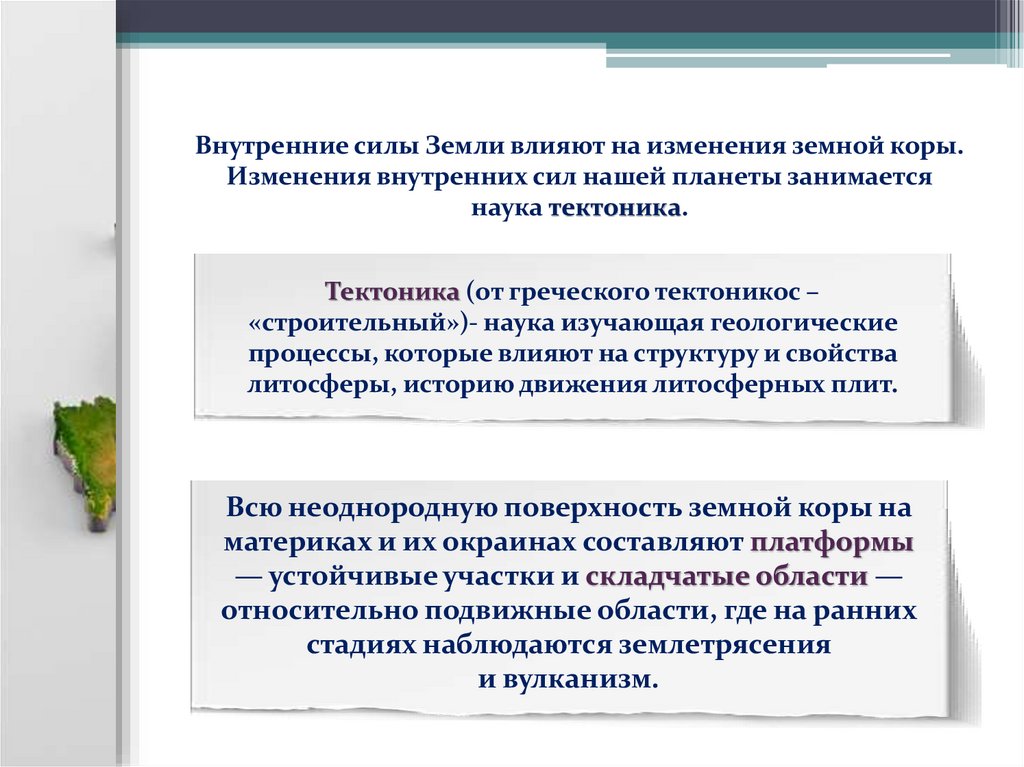 Внутренние силы Земли влияют на изменения земной коры. Изменения внутренних сил нашей планеты занимается наука тектоника.

Тектоника (от греческого тектоникос – «строительный»)- наука изучающая геологические процессы, которые влияют на структуру и свойства литосферы, историю движения литосферных плит.

Всю неоднородную поверхность земной коры на материках и их окраинах составляют платформы — устойчивые участки и складчатые области — относительно подвижные области, где на ранних стадиях наблюдаются землетрясения и вулканизм.